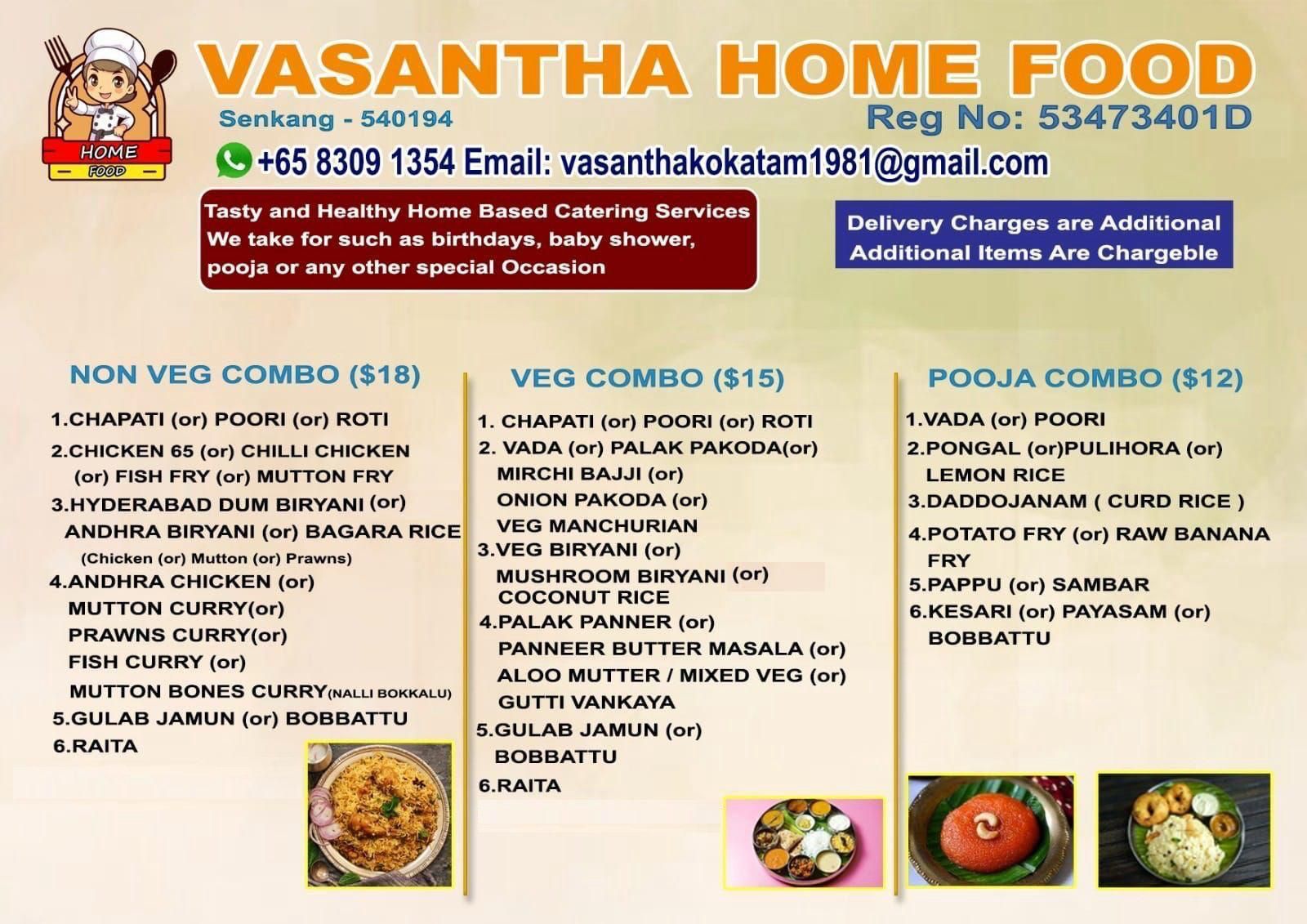 HOME FOOD

VASANTHA HOME FOOD

Senkang - 540194

Reg No: 53473401D

+65 8309 1354 Email: vasanthakokatam1981@gmail.com

Tasty and Healthy Home Based Catering Services We take for such as birthdays, baby shower, pooja or any other special Occasion

Delivery Charges are Additional Additional Items Are Chargeble

NON VEG COMBO ($18)

1.CHAPATI (or) POORI (or) ROTI
2.CHICKEN 65 (or) CHILLI CHICKEN (or) FISH FRY (or) MUTTON FRY
3.HYDERABAD DUM BIRYANI (or) ANDHRA BIRYANI (or) BAGARA RICE (Chicken (or) Mutton (or) Prawns)
4.ANDHRA CHICKEN (or) MUTTON CURRY(or) PRAWNS CURRY(or) FISH CURRY (or) MUTTON BONES CURRY(NALLI BOKKALU)
5.GULAB JAMUN (or) BOBBATTU
6.RAITA

VEG COMBO ($15)

1. CHAPATI (or) POORI (or) ROTI
2. VADA (or) PALAK PAKODA(or) MIRCHI BAJJI (or) ONION PAKODA (or) VEG MANCHURIAN
3.VEG BIRYANI (or) MUSHROOM BIRYANI (or) COCONUT RICE
4.PALAK PANNER (or) PANNEER BUTTER MASALA (or) ALOO MUTTER / MIXED VEG (or) GUTTI VANKAYA
5.GULAB JAMUN (or) BOBBATTU
6.RAITA

POOJA COMBO ($12)

1.VADA (or) POORI
2.PONGAL (or)PULIHORA (or) LEMON RICE
3.DADDOJANAM ( CURD RICE )
4.POTATO FRY (or) RAW BANANA FRY
5.PAPPU (or) SAMBAR
6.KESARI (or) PAYASAM (or) BOBBATTU